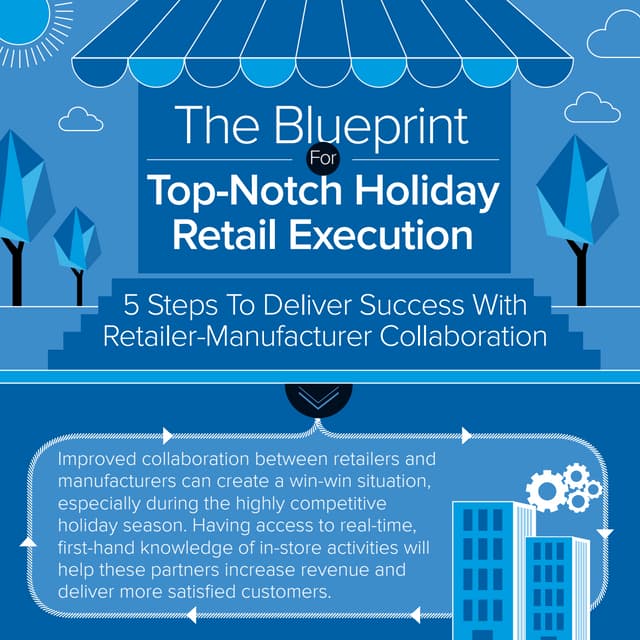 The Blueprint
For
Top-Notch Holiday Retail Execution

5 Steps To Deliver Success With Retailer-Manufacturer Collaboration

Improved collaboration between retailers and manufacturers can create a win-win situation, especially during the highly competitive holiday season. Having access to real-time, first-hand knowledge of in-store activities will help these partners increase revenue and deliver more satisfied customers.